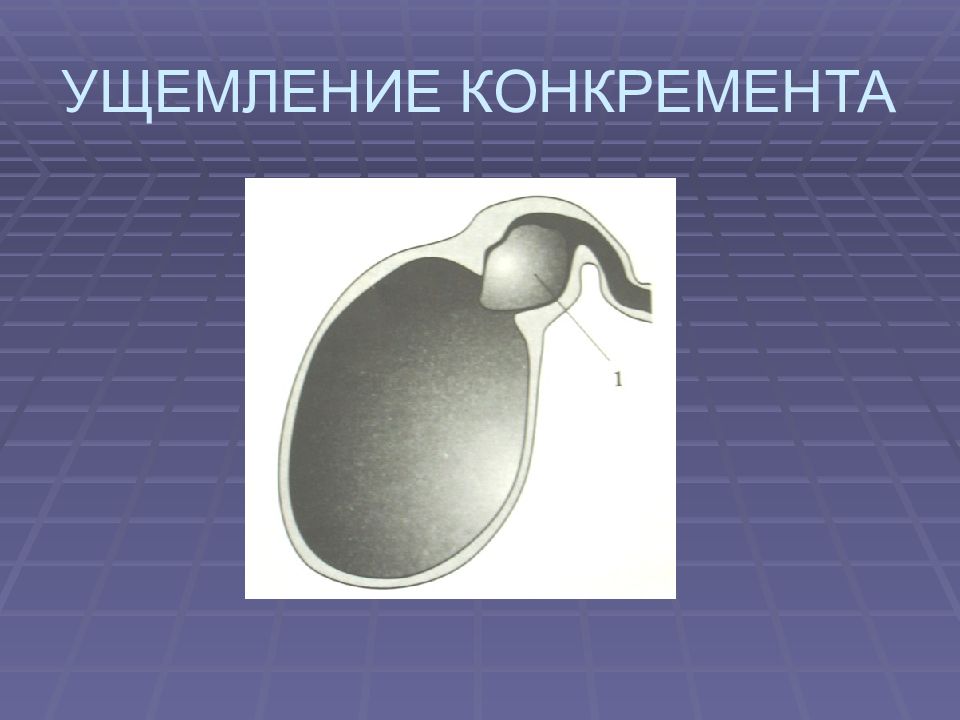 УЩЕМЛЕНИЕ КОНКРЕМЕНТА

1